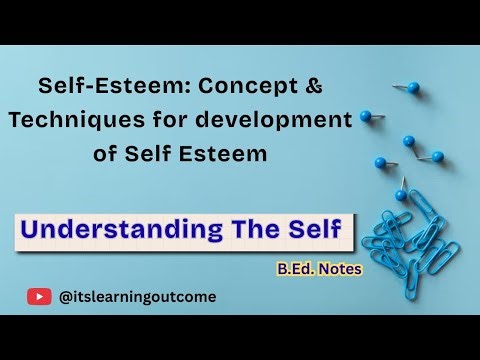 Self-Esteem: Concept & Techniques for development of Self Esteem

Understanding The Self

B.Ed. Notes

@itslearningoutcome